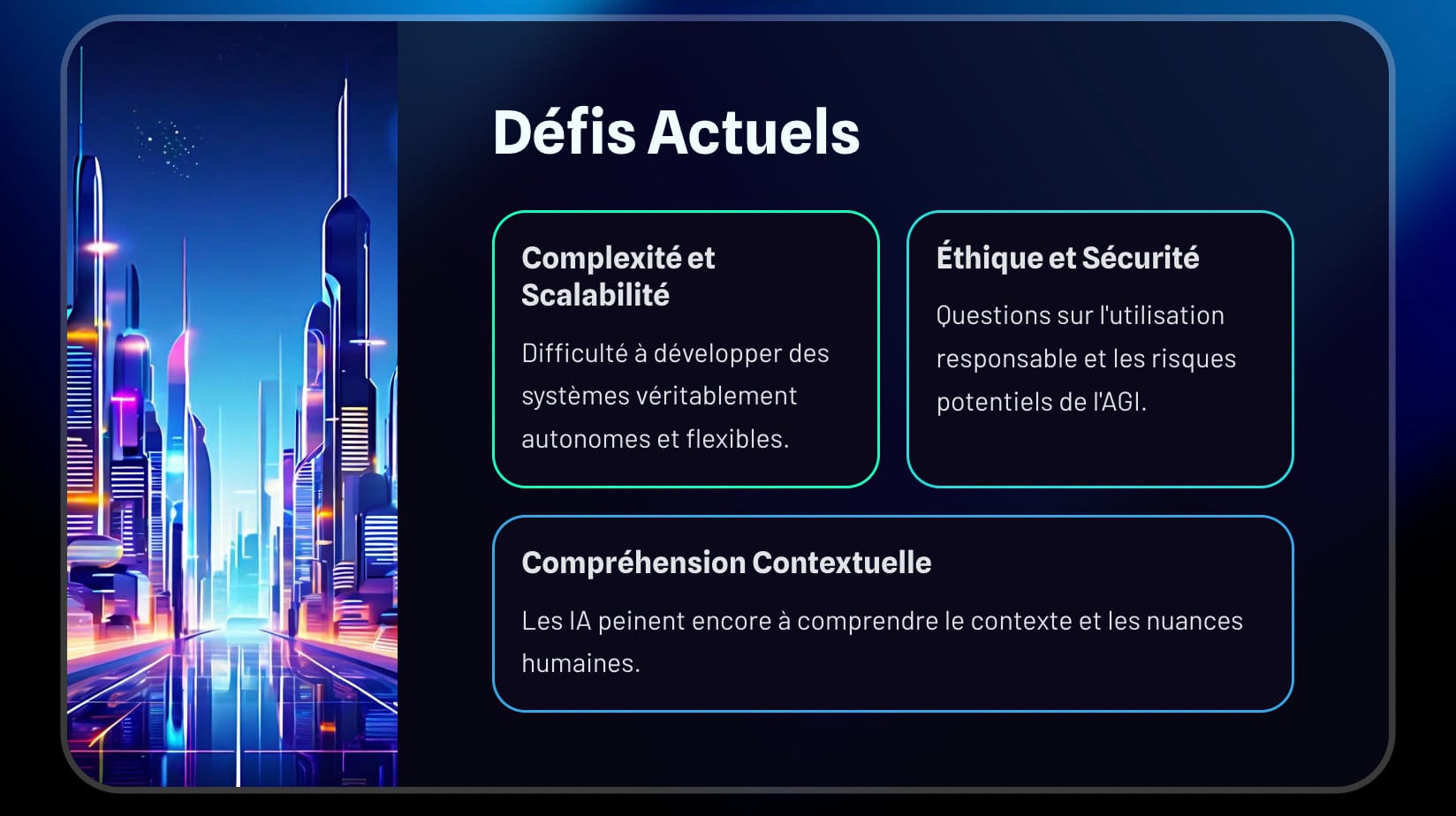 Défis Actuels

Complexité et Scalabilité

Difficulté à développer des systèmes véritablement autonomes et flexibles.

Éthique et Sécurité

Questions sur l'utilisation responsable et les risques potentiels de l'AGI.

Compréhension Contextuelle

Les IA peinent encore à comprendre le contexte et les nuances humaines.